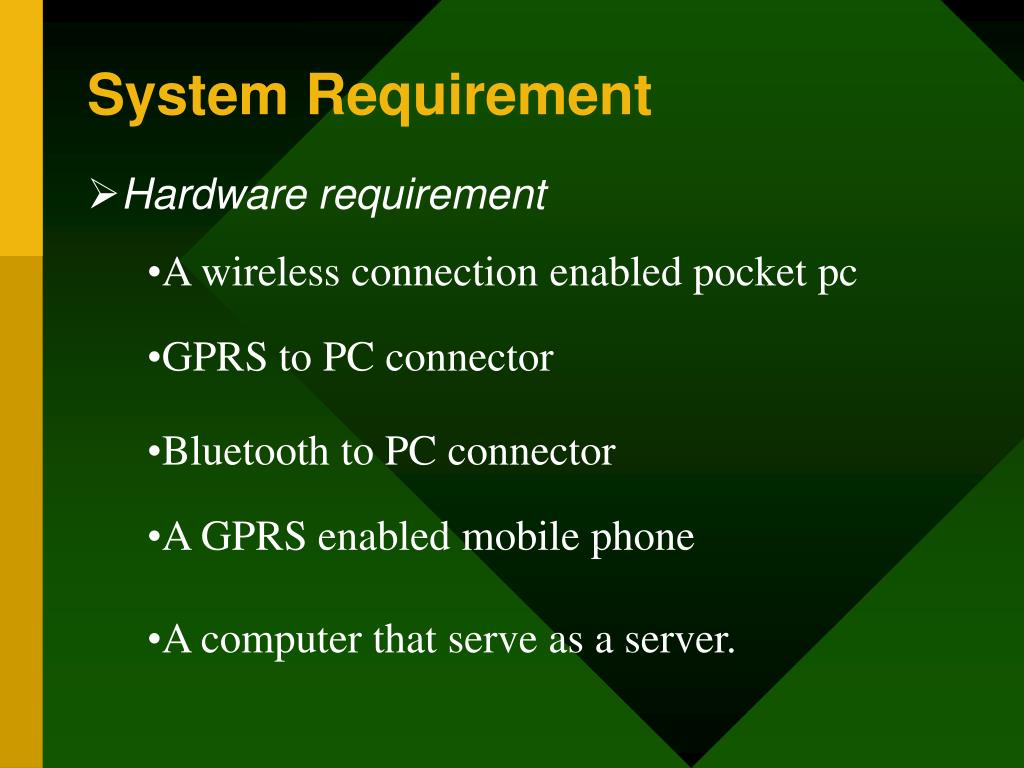 System Requirement

➢Hardware requirement

•A wireless connection enabled pocket pc

•GPRS to PC connector

•Bluetooth to PC connector

•A GPRS enabled mobile phone

•A computer that serve as a server.